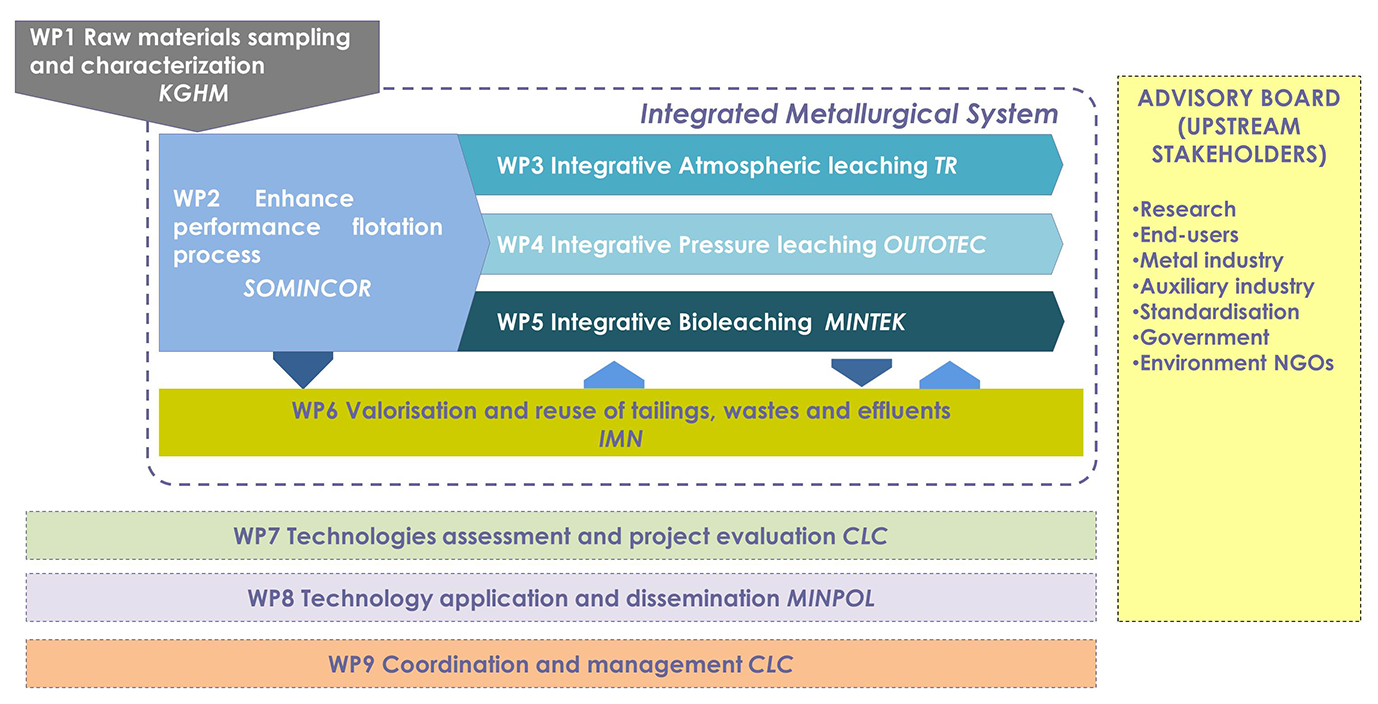 WP1 Raw materials sampling and characterization
KGHM

Integrated Metallurgical System

WP2 Enhance performance flotation process
SOMINCOR

WP3 Integrative Atmospheric leaching TR

WP4 Integrative Pressure leaching OUTOTEC

WP5 Integrative Bioleaching MINTEK

WP6 Valorisation and reuse of tailings, wastes and effluents
IMN

WP7 Technologies assessment and project evaluation CLC

WP8 Technology application and dissemination MINPOL

WP9 Coordination and management CLC

ADVISORY BOARD (UPSTREAM STAKEHOLDERS)

•Research
•End-users
•Metal industry
•Auxiliary industry
•Standardisation
•Government
•Environment NGOs